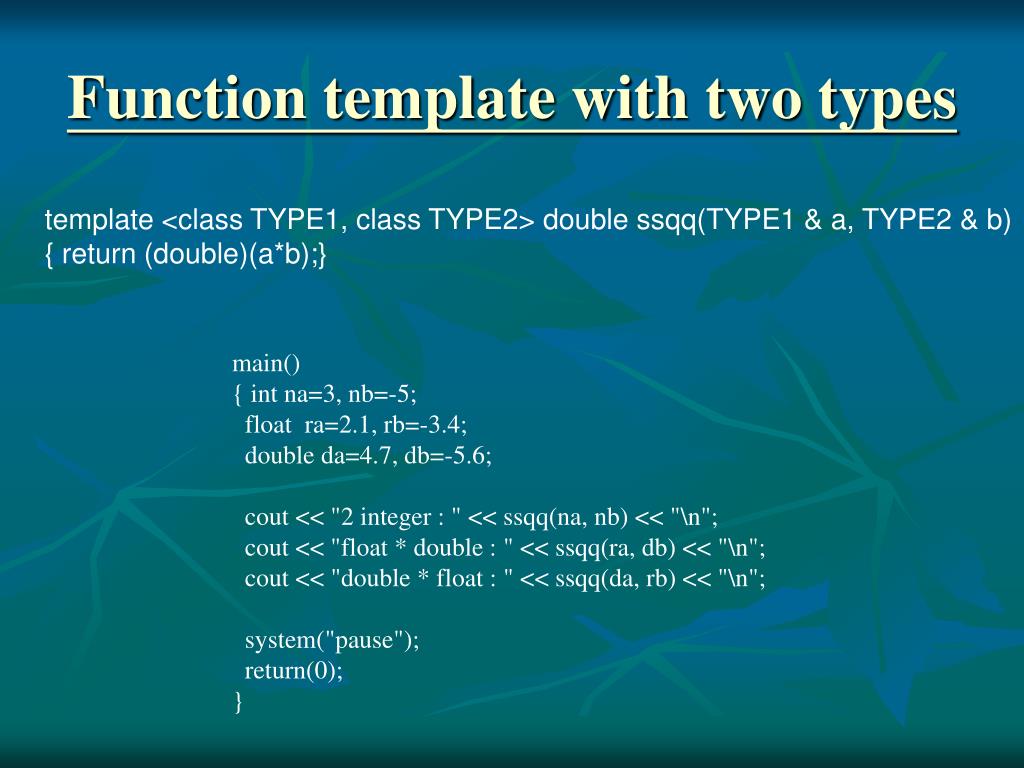 Function template with two types

template <class TYPE1, class TYPE2> double ssqq(TYPE1 & a, TYPE2 & b)
{ return (double)(a*b);}

main()
{ int na=3, nb=-5;
float ra=2.1, rb=-3.4;
double da=4.7, db=-5.6;

cout << "2 integer : " << ssqq(na, nb) << "\n";
cout << "float * double : " << ssqq(ra, db) << "\n";
cout << "double * float : " << ssqq(da, rb) << "\n";

system("pause");
return(0);
}